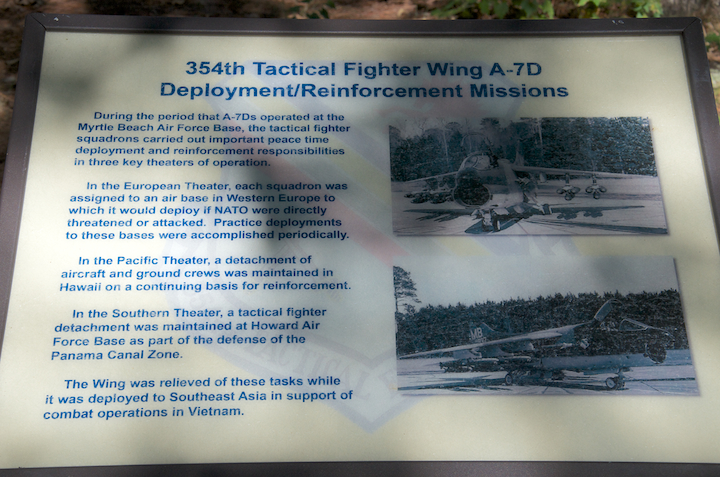 354th Tactical Fighter Wing A-7D
Deployment/Reinforcement Missions

During the period that A-7Ds operated at the Myrtle Beach Air Force Base, the tactical fighter squadrons carried out important peace time deployment and reinforcement responsibilities in three key theaters of operation.

In the European Theater, each squadron was assigned to an air base in Western Europe to which it would deploy if NATO were directly threatened or attacked. Practice deployments to these bases were accomplished periodically.

In the Pacific Theater, a detachment of aircraft and ground crews was maintained in Hawaii on a continuing basis for reinforcement.

In the Southern Theater, a tactical fighter detachment was maintained at Howard Air Force Base as part of the defense of the Panama Canal Zone.

The Wing was relieved of these tasks while it was deployed to Southeast Asia in support of combat operations in Vietnam.

MB